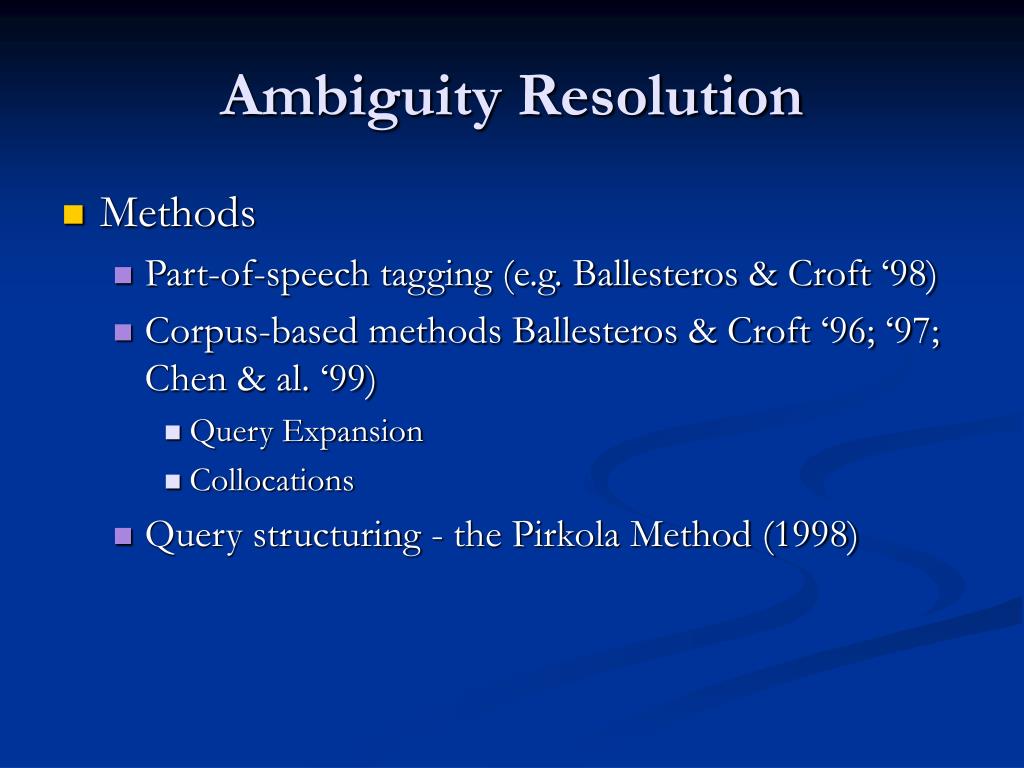 Ambiguity Resolution

Methods

Part-of-speech tagging (e.g. Ballesteros & Croft ‘98)

Corpus-based methods Ballesteros & Croft ‘96; ‘97; Chen & al. ‘99)

Query Expansion

Collocations

Query structuring - the Pirkola Method (1998)